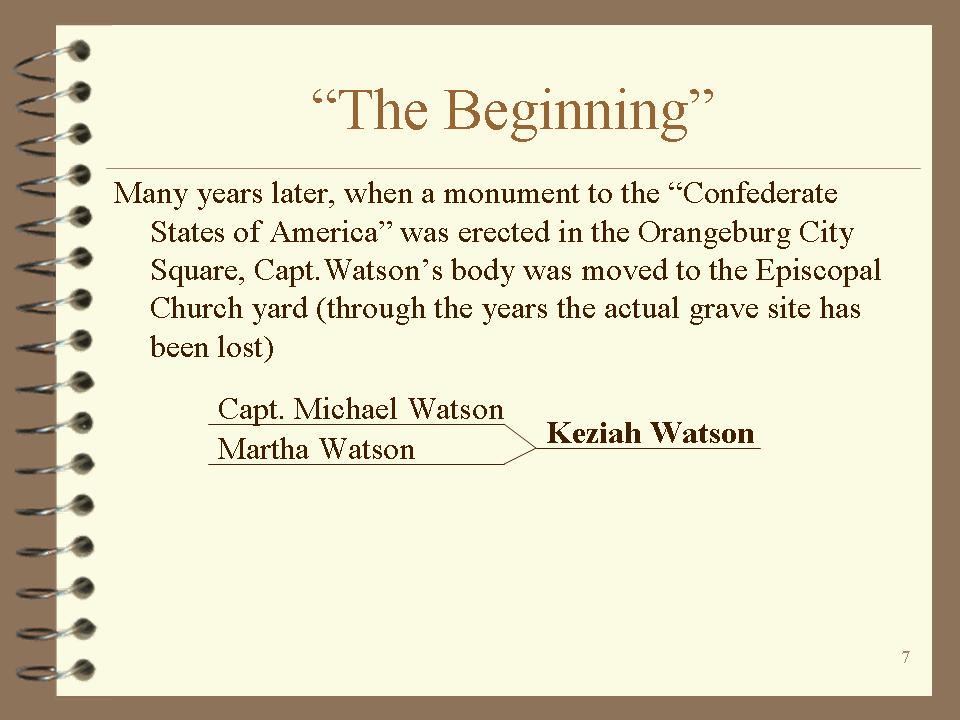 “The Beginning”

Many years later, when a monument to the “Confederate States of America” was erected in the Orangeburg City Square, Capt.Watson’s body was moved to the Episcopal Church yard (through the years the actual grave site has been lost)

Capt. Michael Watson
Martha Watson
Keziah Watson

7